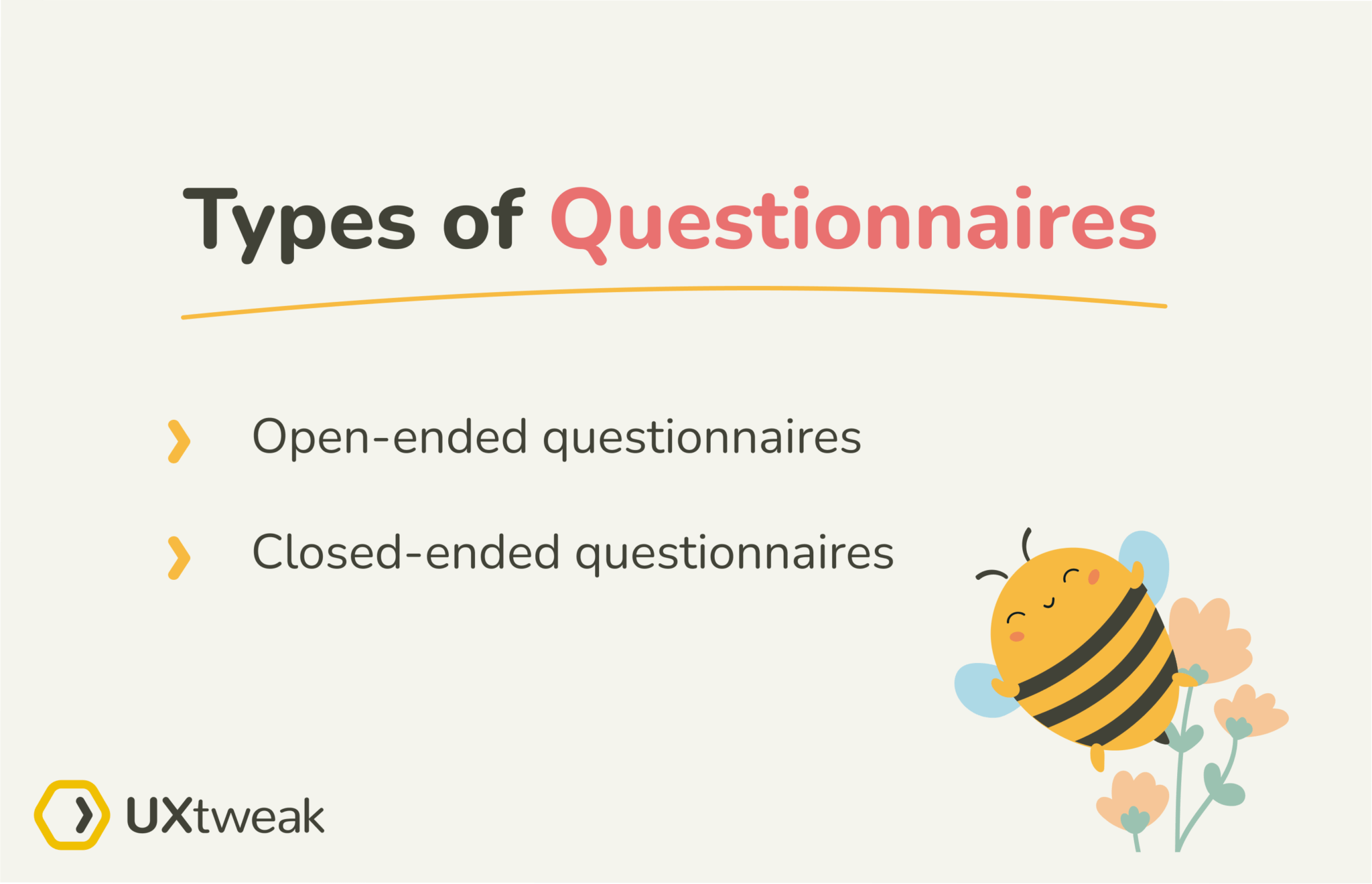 Types of Questionnaires

Open-ended questionnaires

Closed-ended questionnaires

UXtweak